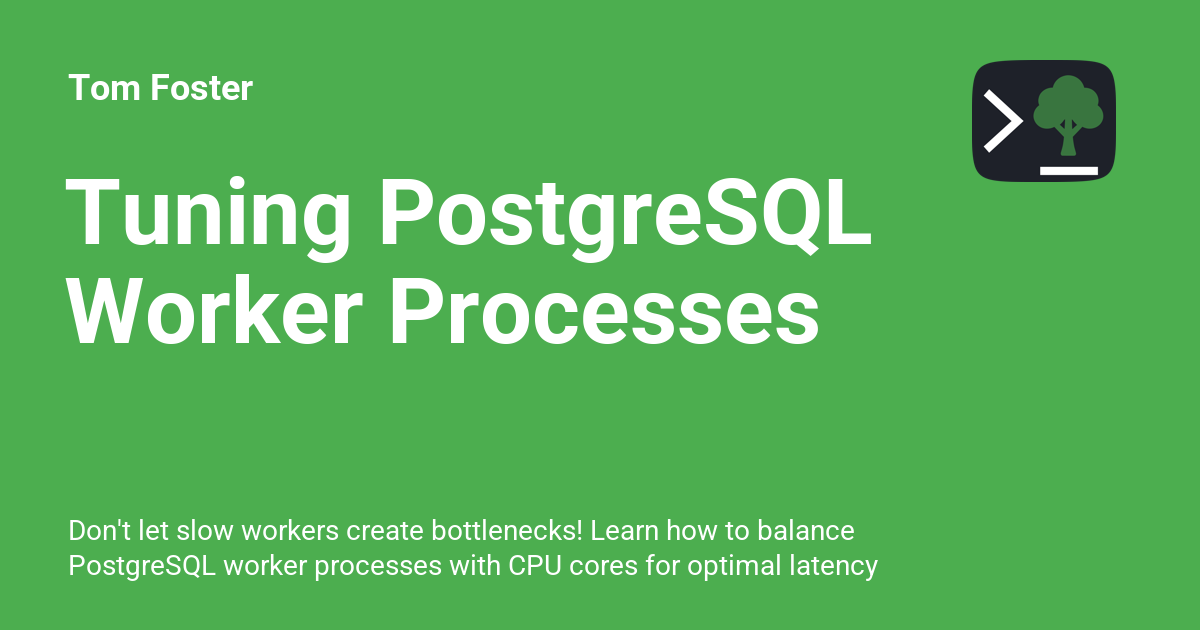 Tom Foster

Tuning PostgreSQL Worker Processes

Don't let slow workers create bottlenecks! Learn how to balance PostgreSQL worker processes with CPU cores for optimal latency